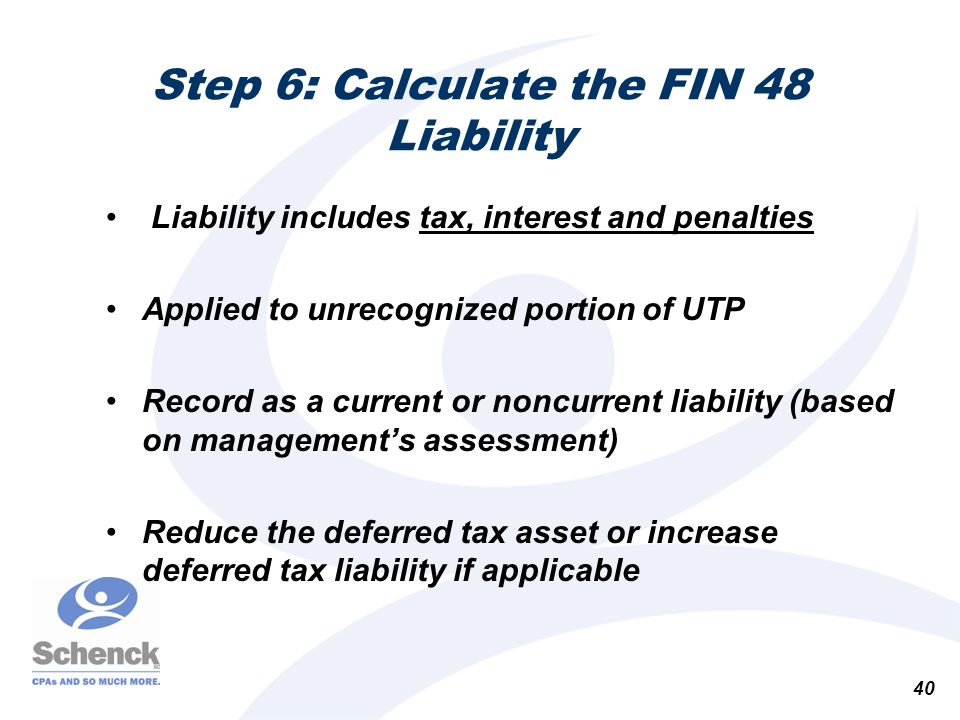 Step 6: Calculate the FIN 48 Liability

• Liability includes tax, interest and penalties

• Applied to unrecognized portion of UTP

• Record as a current or noncurrent liability (based on management's assessment)

• Reduce the deferred tax asset or increase deferred tax liability if applicable

Schenck
CPAs AND SO MUCH MORE.

40